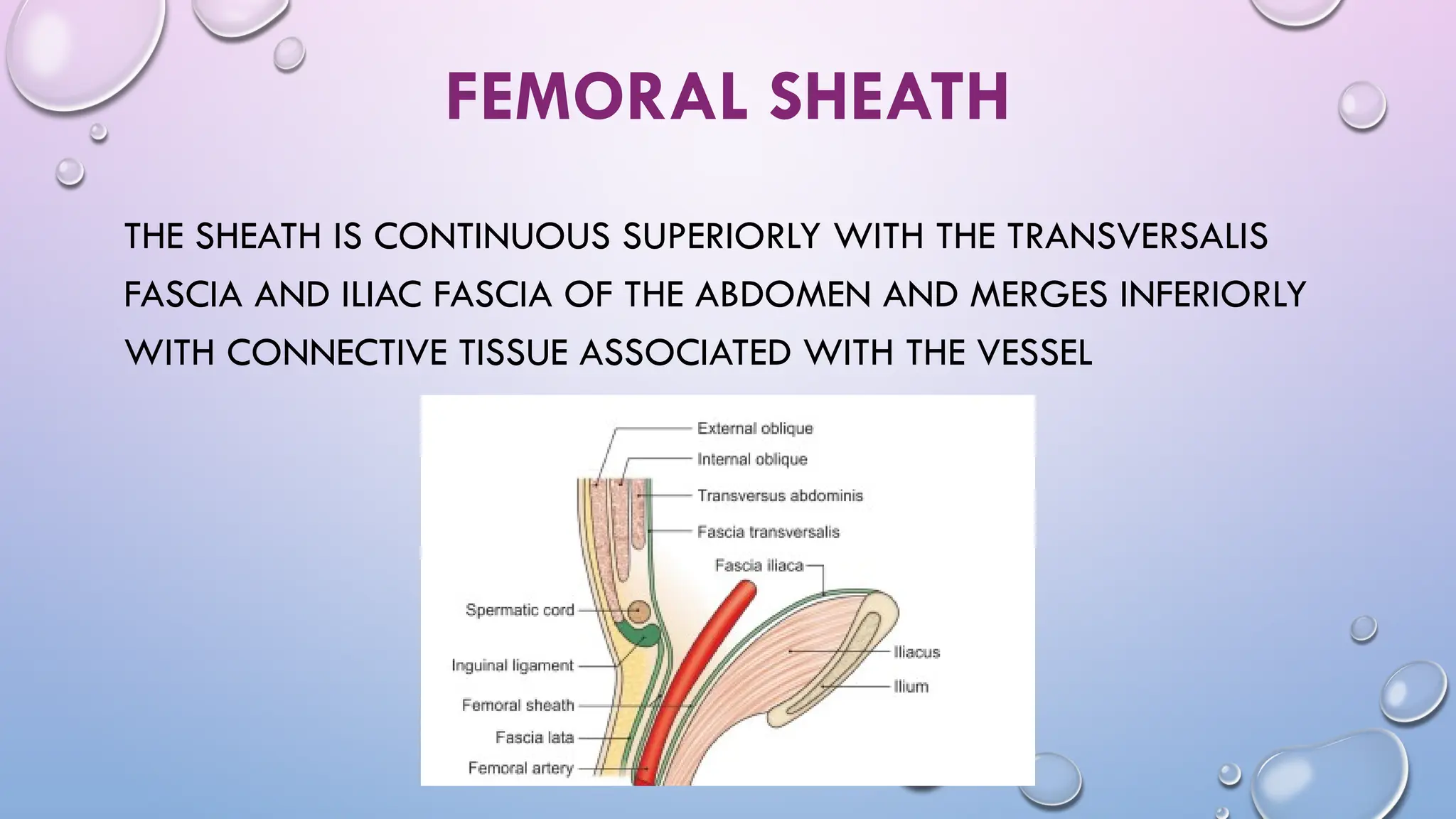 FEMORAL SHEATH

THE SHEATH IS CONTINUOUS SUPERIORLY WITH THE TRANSVERSALIS FASCIA AND ILIAC FASCIA OF THE ABDOMEN AND MERGES INFERIORLY WITH CONNECTIVE TISSUE ASSOCIATED WITH THE VESSEL

External oblique
Internal oblique
Transversus abdominis
Fascia transversalis
Fascia iliaca
Spermatic cord
Inguinal ligament
Femoral sheath
Fascia lata
Femoral artery
Iliacus
Ilium